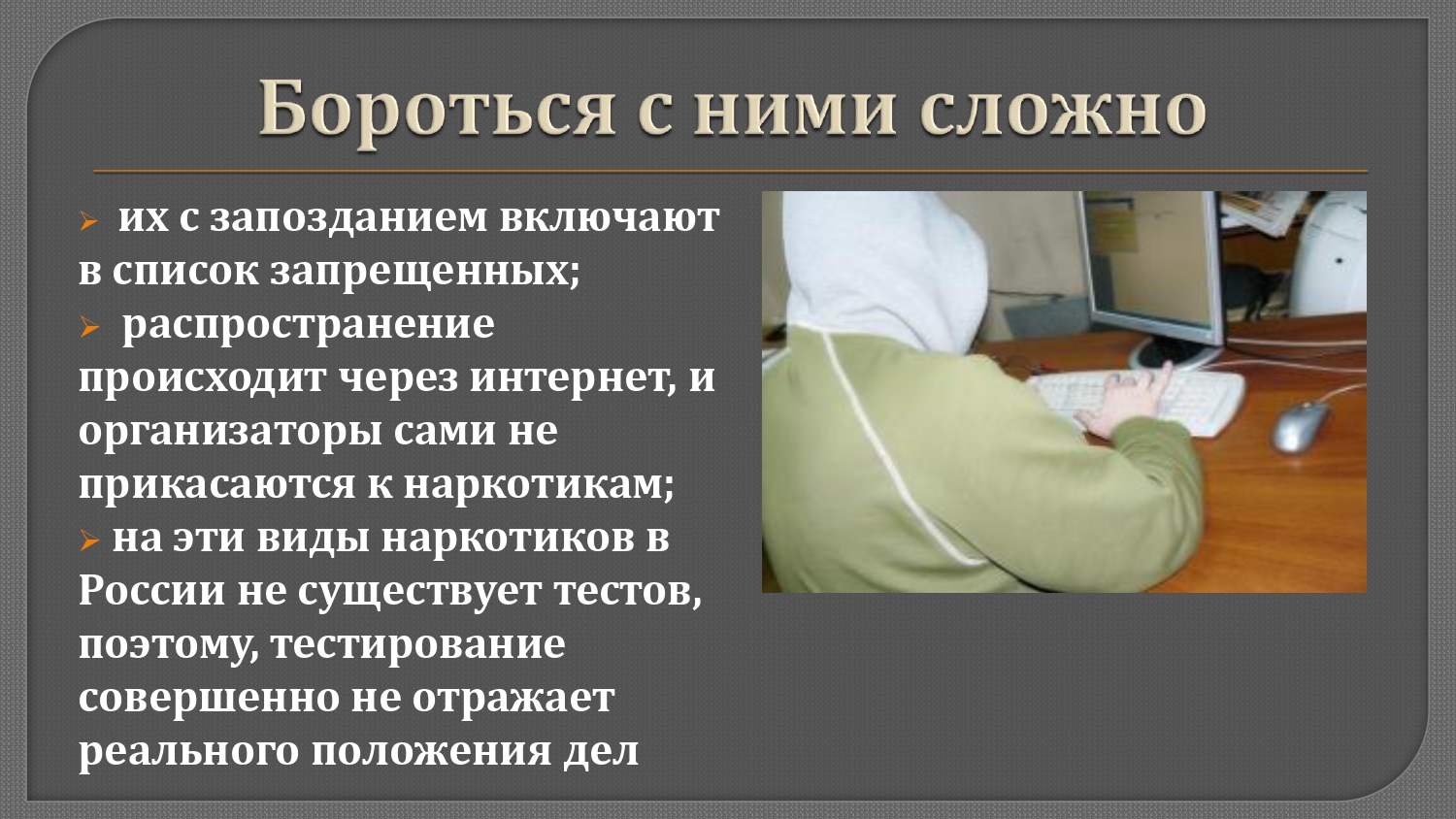 Бороться с ними сложно

➢ их с запозданием включают в список запрещенных;
➢ распространение происходит через интернет, и организаторы сами не прикасаются к наркотикам;
➢ на эти виды наркотиков в России не существует тестов, поэтому, тестирование совершенно не отражает реального положения дел